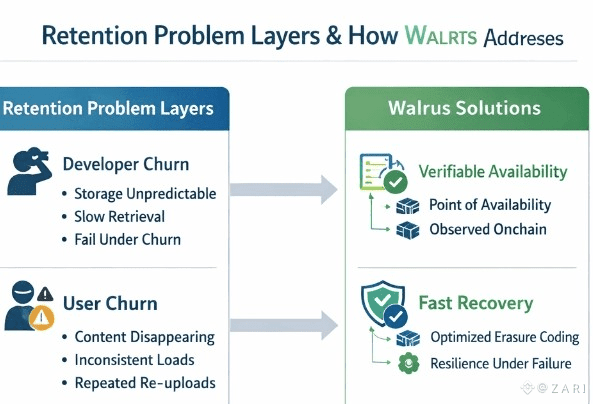 Retention Problem Layers & How WALRTS Addreses

Retention Problem Layers

Developer Churn
• Storage Unpredictable
• Slow Retrieval
• Fail Under Churn

User Churn
• Content Disappearing
• Inconsistent Loads
• Repeated Re-uploads

Walrus Solutions

Verifiable Availability
Point of Availability
Observed Onchain

Fast Recovery
Optimized Erasure Coding
Resilience Under Failure

@ZARI